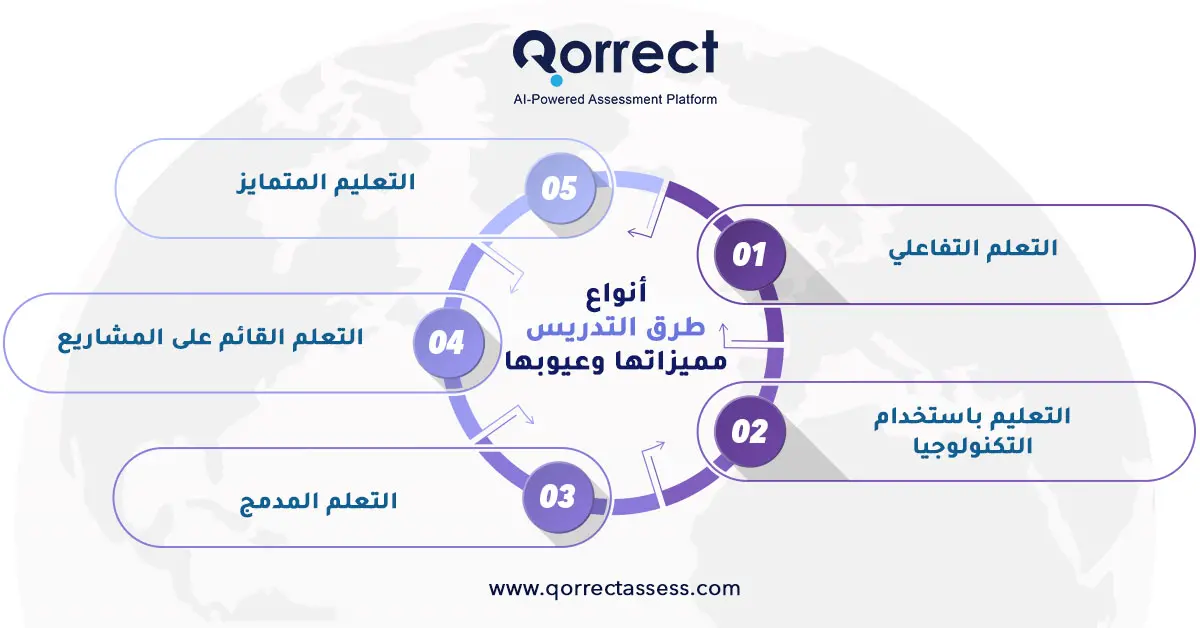 Qorrect
AI-Powered Assessment Platform

أنواع
طرق التدريس
مميزاتها وعيوبها

01
التعلم التفاعلي

02
التعليم باستخدام التكنولوجيا

03
التعلم المدمج

04
التعلم القائم على المشاريع

05
التعليم المتمايز

www.qorrectassess.com